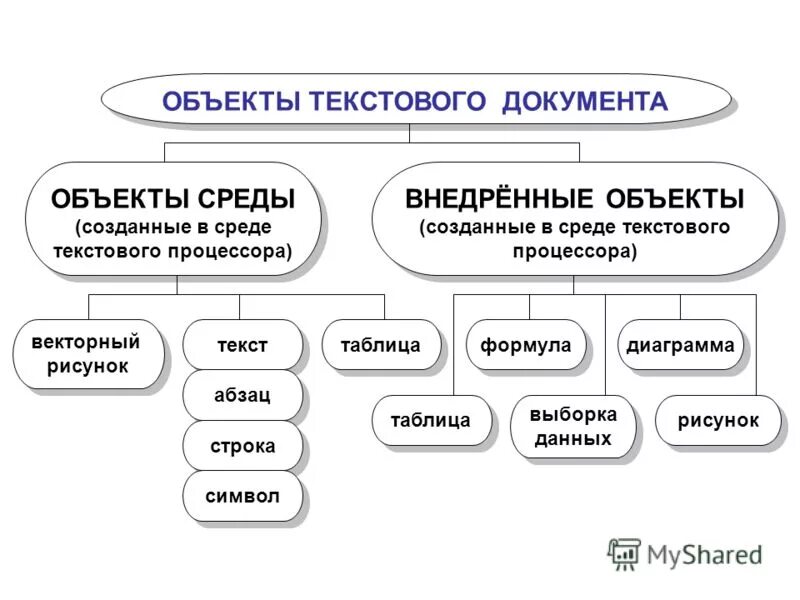 ОБЪЕКТЫ ТЕКСТОВОГО ДОКУМЕНТА

ОБЪЕКТЫ СРЕДЫ
(созданные в среде текстового процессора)

ВНЕДРЁННЫЕ ОБЪЕКТЫ
(созданные в среде текстового процессора)

векторный рисунок

текст

абзац

строка

символ

таблица

формула

диаграмма

таблица

выборка данных

рисунок

MyShared